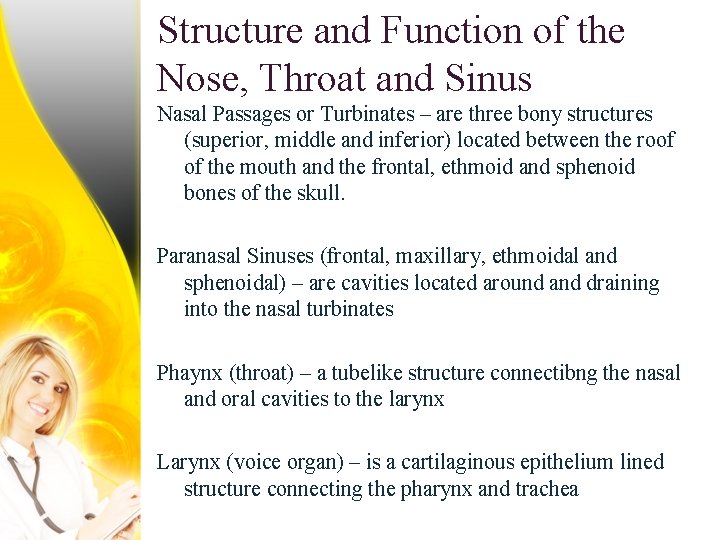 Structure and Function of the Nose, Throat and Sinus

Nasal Passages or Turbinates – are three bony structures (superior, middle and inferior) located between the roof of the mouth and the frontal, ethmoid and sphenoid bones of the skull.

Paranasal Sinuses (frontal, maxillary, ethmoidal and sphenoidal) – are cavities located around and draining into the nasal turbinates

Phaynx (throat) – a tubelike structure connectibng the nasal and oral cavities to the larynx

Larynx (voice organ) – is a cartilaginous epithelium lined structure connecting the pharynx and trachea